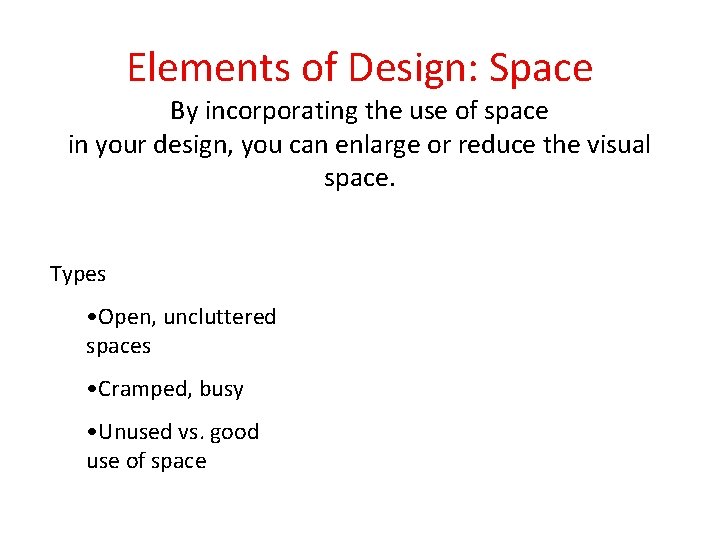 Elements of Design: Space

By incorporating the use of space in your design, you can enlarge or reduce the visual space.

Types

•Open, uncluttered spaces

•Cramped, busy

•Unused vs. good use of space